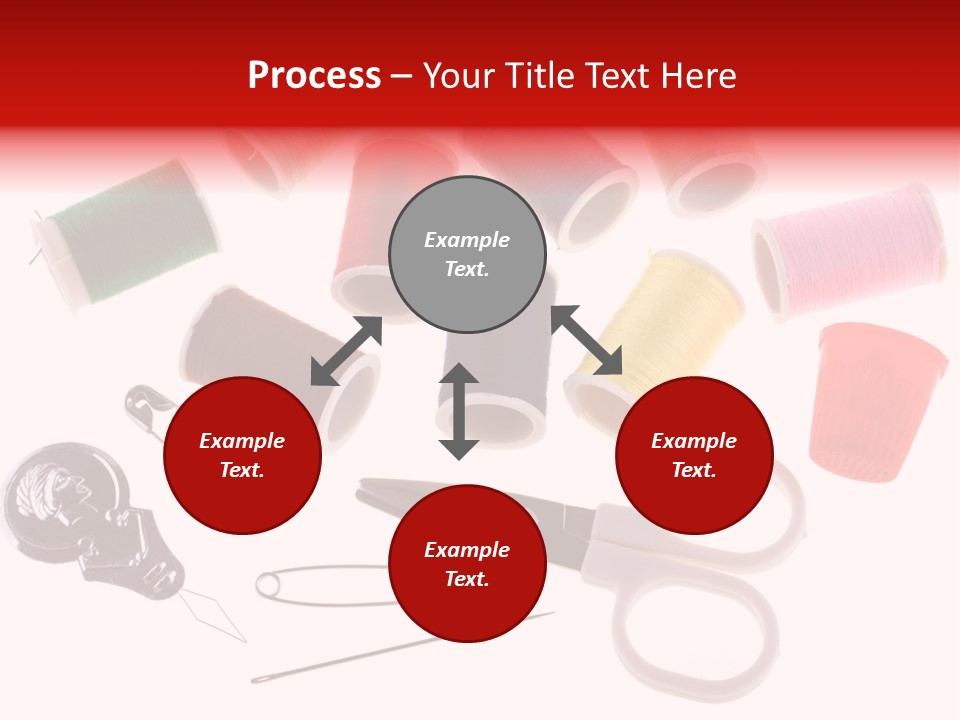 Process – Your Title Text Here

Example Text.

Example Text.

Example Text.

Example Text.